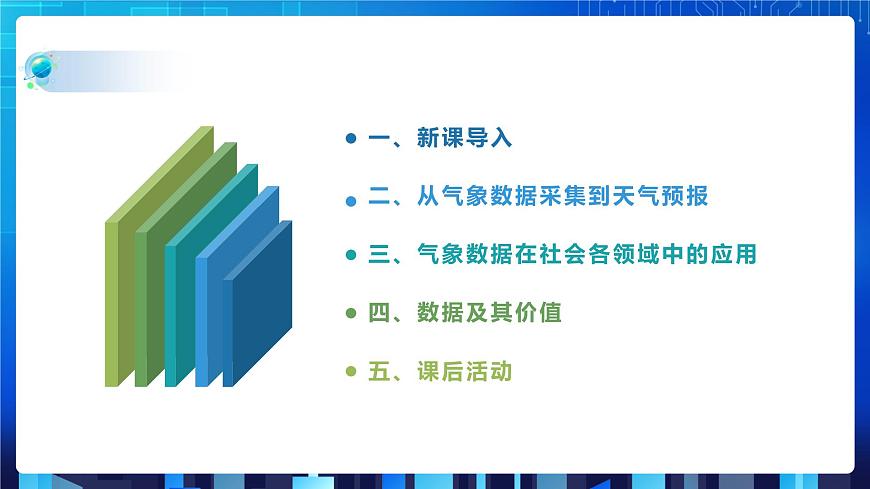 一、新课导入

二、从气象数据采集到天气预报

三、气象数据在社会各领域中的应用

四、数据及其价值

五、课后活动